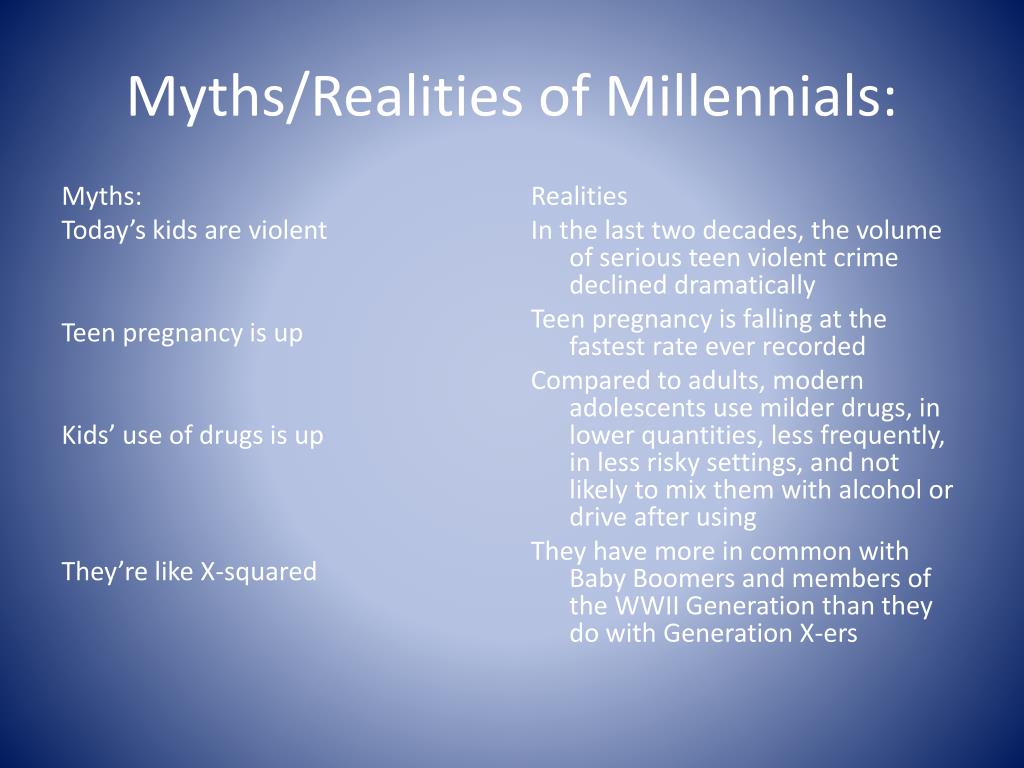 Myths/Realities of Millennials:

Myths:
Today’s kids are violent

Teen pregnancy is up

Kids’ use of drugs is up

They’re like X-squared

Realities
In the last two decades, the volume of serious teen violent crime declined dramatically

Teen pregnancy is falling at the fastest rate ever recorded

Compared to adults, modern adolescents use milder drugs, in lower quantities, less frequently, in less risky settings, and not likely to mix them with alcohol or drive after using

They have more in common with Baby Boomers and members of the WWII Generation than they do with Generation X-ers